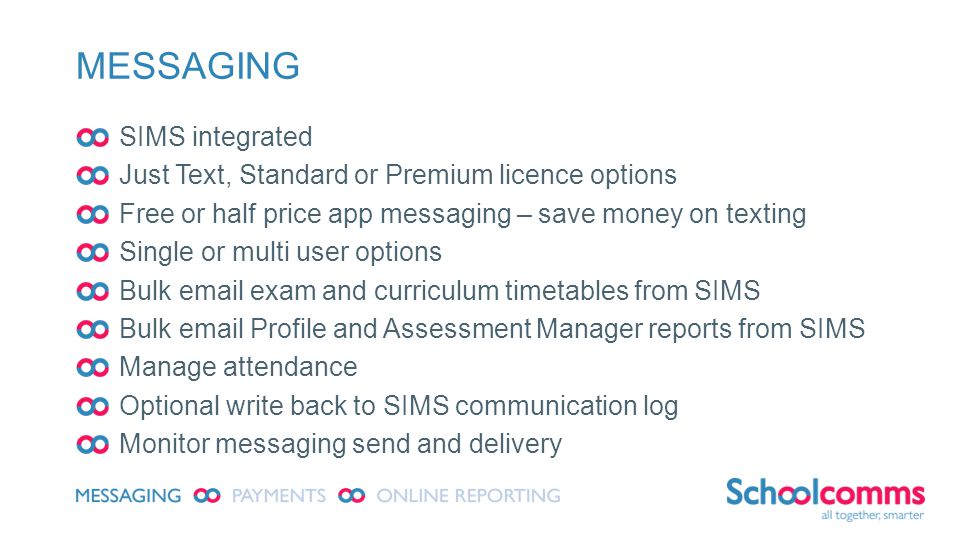 MESSAGING

SIMS integrated
Just Text, Standard or Premium licence options
Free or half price app messaging – save money on texting
Single or multi user options
Bulk email exam and curriculum timetables from SIMS
Bulk email Profile and Assessment Manager reports from SIMS
Manage attendance
Optional write back to SIMS communication log
Monitor messaging send and delivery

MESSAGING PAYMENTS ONLINE REPORTING

Schoolcomms
all together, smarter